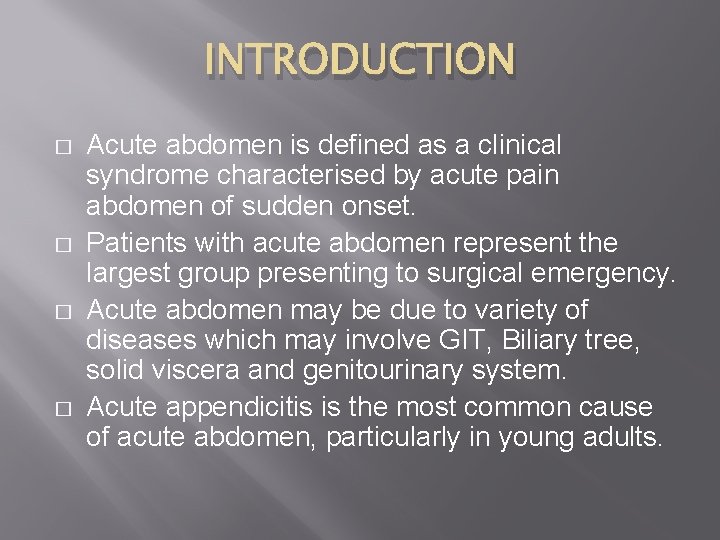 INTRODUCTION

□ Acute abdomen is defined as a clinical syndrome characterised by acute pain abdomen of sudden onset.

□ Patients with acute abdomen represent the largest group presenting to surgical emergency.

□ Acute abdomen may be due to variety of diseases which may involve GIT, Biliary tree, solid viscera and genitourinary system.

□ Acute appendicitis is the most common cause of acute abdomen, particularly in young adults.